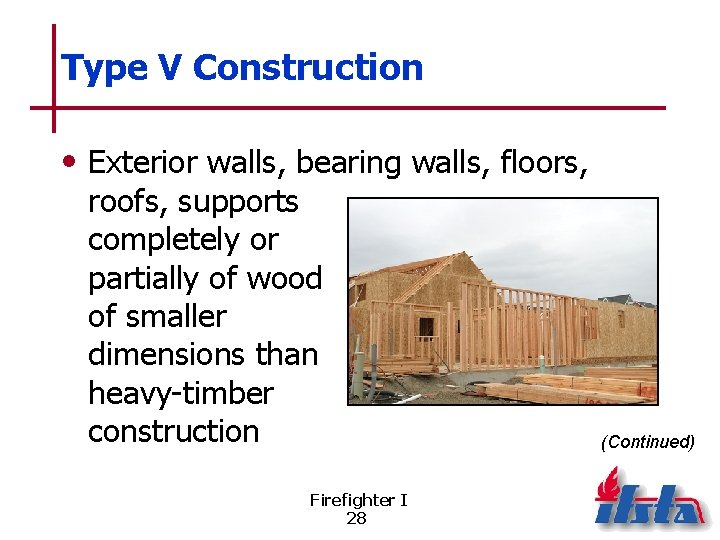 Type V Construction

• Exterior walls, bearing walls, floors, roofs, supports completely or partially of wood of smaller dimensions than heavy-timber construction

(Continued)

Firefighter I
28

ifsta